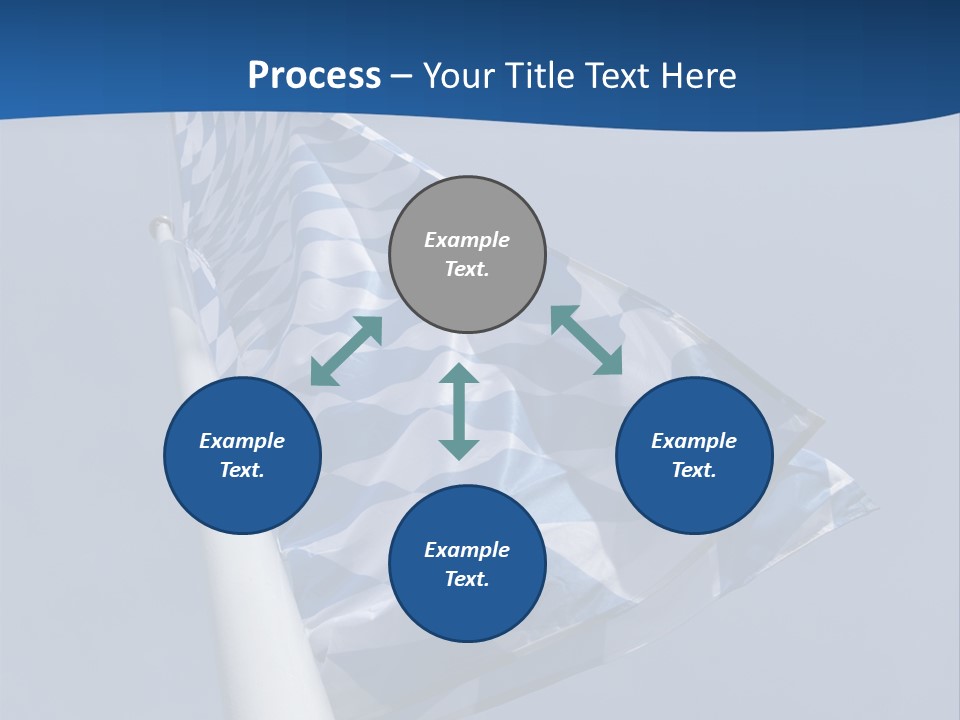 Process – Your Title Text Here

Example Text.

Example Text.

Example Text.

Example Text.